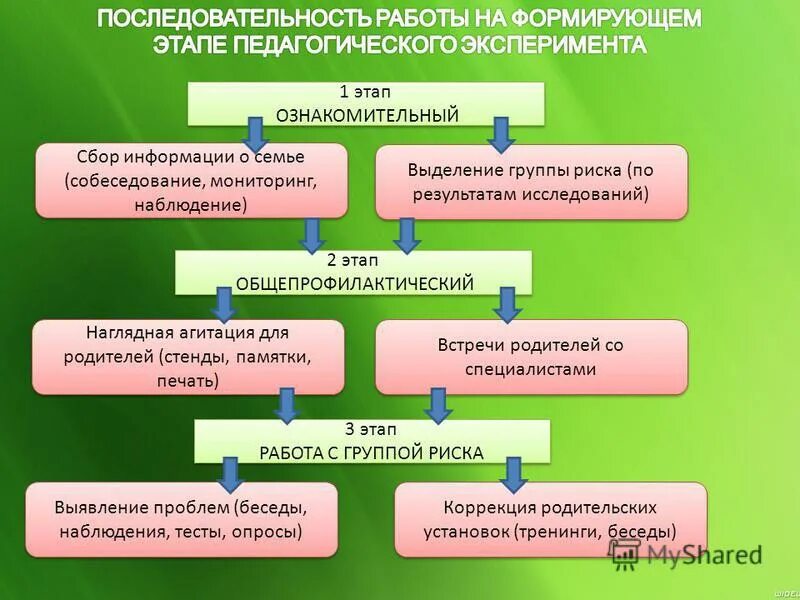 ПОСЛЕДОВАТЕЛЬНОСТЬ РАБОТЫ НА ФОРМИРУЮЩЕМ ЭТАПЕ ПЕДАГОГИЧЕСКОГО ЭКСПЕРИМЕНТА

1 этап
ОЗНАКОМИТЕЛЬНЫЙ

Сбор информации о семье (собеседование, мониторинг, наблюдение)

Выделение группы риска (по результатам исследований)

2 этап
ОБЩЕПРОФИЛАКТИЧЕСКИЙ

Наглядная агитация для родителей (стенды, памятки, печать)

Встречи родителей со специалистами

3 этап
РАБОТА С ГРУППОЙ РИСКА

Выявление проблем (беседы, наблюдения, тесты, опросы)

Коррекция родительских установок (тренинги, беседы)

MyShared